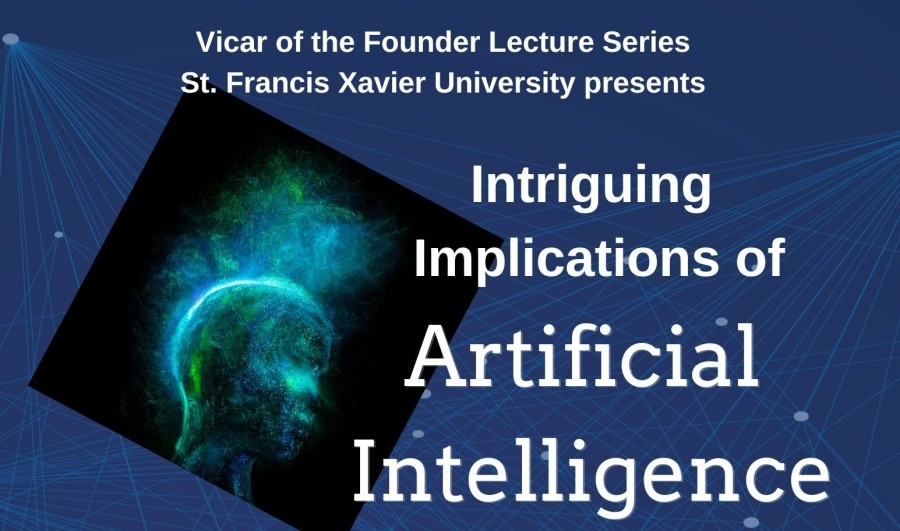 Vicar of the Founder Lecture Series
St. Francis Xavier University presents

Intriguing Implications of Artificial Intelligence